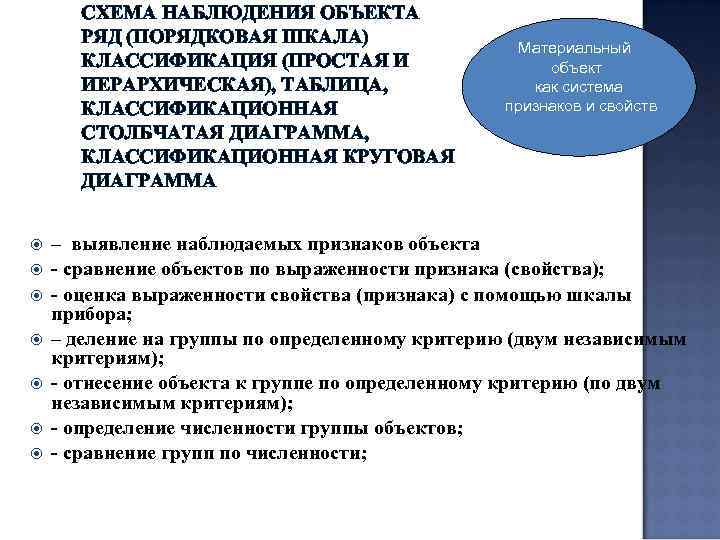 СХЕМА НАБЛЮДЕНИЯ ОБЪЕКТА РЯД (ПОРЯДКОВАЯ ШКАЛА) КЛАССИФИКАЦИЯ (ПРОСТАЯ И ИЕРАРХИЧЕСКАЯ), ТАБЛИЦА, КЛАССИФИКАЦИОННАЯ СТОЛБЧАТАЯ ДИАГРАММА, КЛАССИФИКАЦИОННАЯ КРУГОВАЯ ДИАГРАММА

Материальный объект как система признаков и свойств

– выявление наблюдаемых признаков объекта
- сравнение объектов по выраженности признака (свойства);
- оценка выраженности свойства (признака) с помощью шкалы прибора;
– деление на группы по определенному критерию (двум независимым критериям);
- отнесение объекта к группе по определенному критерию (по двум независимым критериям);
- определение численности группы объектов;
- сравнение групп по численности;